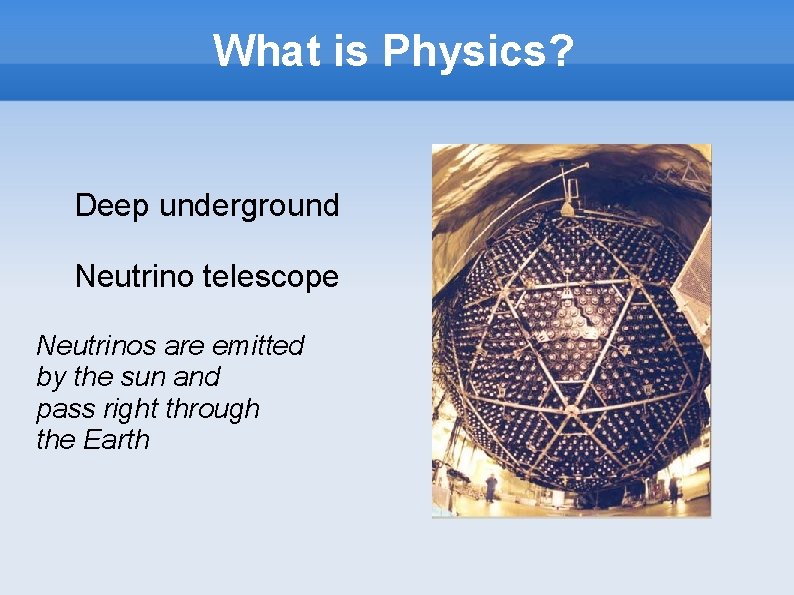 What is Physics?

Deep underground

Neutrino telescope

Neutrinos are emitted by the sun and pass right through the Earth